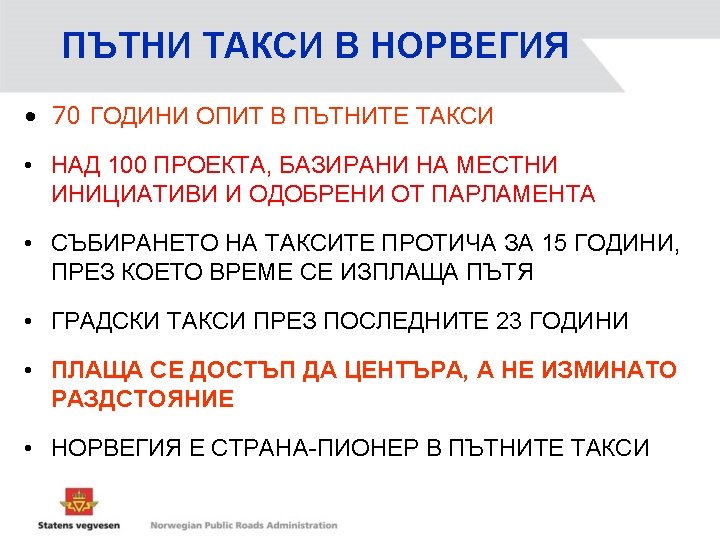 ПЪТНИ ТАКСИ В НОРВЕГИЯ

• 70 ГОДИНИ ОПИТ В ПЪТНИТЕ ТАКСИ

• НАД 100 ПРОЕКТА, БАЗИРАНИ НА МЕСТНИ ИНИЦИАТИВИ И ОДОБРЕНИ ОТ ПАРЛАМЕНТА

• СЪБИРАНЕТО НА ТАКСИТЕ ПРОТИЧА ЗА 15 ГОДИНИ, ПРЕЗ КОЕТО ВРЕМЕ СЕ ИЗПЛАЩА ПЪТЯ

• ГРАДСКИ ТАКСИ ПРЕЗ ПОСЛЕДНИТЕ 23 ГОДИНИ

• ПЛАЩА СЕ ДОСТЪП ДА ЦЕНТЪРА, А НЕ ИЗМИНАТО РАЗДСТОЯНИЕ

• НОРВЕГИЯ Е СТРАНА-ПИОНЕР В ПЪТНИТЕ ТАКСИ

Statens vegvesen Norwegian Public Roads Administration